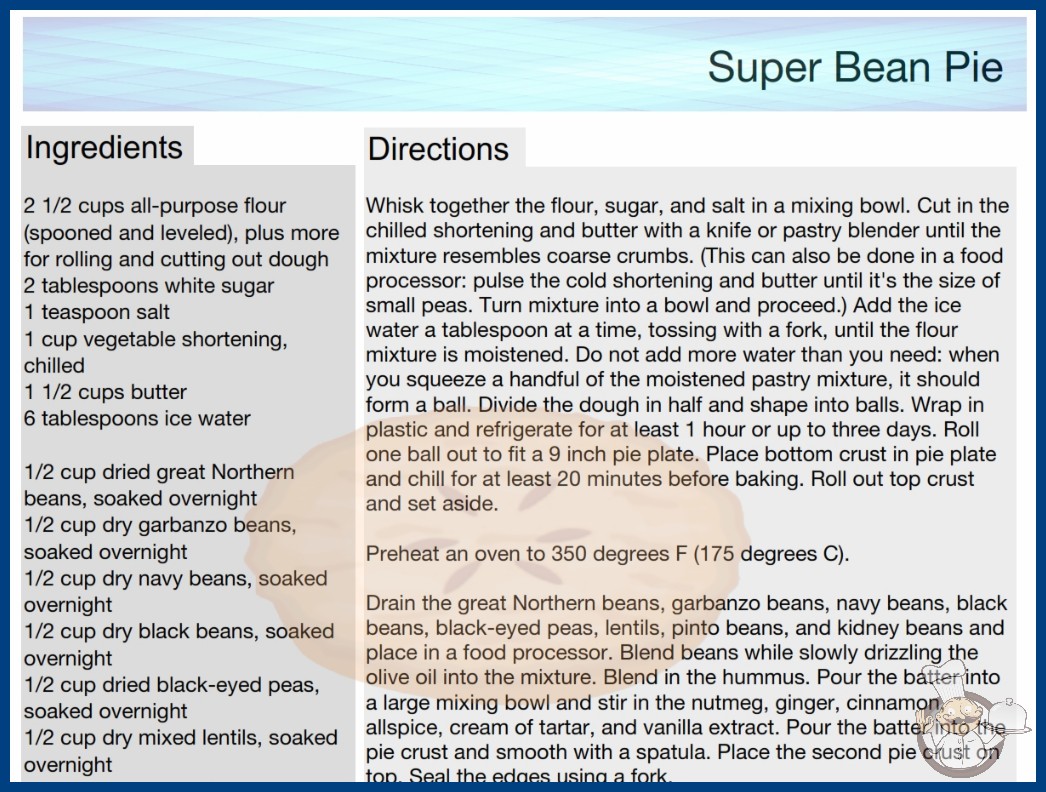 Super Bean Pie

Ingredients

2 1/2 cups all-purpose flour (spooned and leveled), plus more for rolling and cutting out dough
2 tablespoons white sugar
1 teaspoon salt
1 cup vegetable shortening, chilled
1 1/2 cups butter
6 tablespoons ice water

1/2 cup dried great Northern beans, soaked overnight
1/2 cup dry garbanzo beans, soaked overnight
1/2 cup dry navy beans, soaked overnight
1/2 cup dry black beans, soaked overnight
1/2 cup dried black-eyed peas, soaked overnight
1/2 cup dry mixed lentils, soaked overnight

Directions

Whisk together the flour, sugar, and salt in a mixing bowl. Cut in the chilled shortening and butter with a knife or pastry blender until the mixture resembles coarse crumbs. (This can also be done in a food processor: pulse the cold shortening and butter until it's the size of small peas. Turn mixture into a bowl and proceed.) Add the ice water a tablespoon at a time, tossing with a fork, until the flour mixture is moistened. Do not add more water than you need: when you squeeze a handful of the moistened pastry mixture, it should form a ball. Divide the dough in half and shape into balls. Wrap in plastic and refrigerate for at least 1 hour or up to three days. Roll one ball out to fit a 9 inch pie plate. Place bottom crust in pie plate and chill for at least 20 minutes before baking. Roll out top crust and set aside.

Preheat an oven to 350 degrees F (175 degrees C).

Drain the great Northern beans, garbanzo beans, navy beans, black beans, black-eyed peas, lentils, pinto beans, and kidney beans and place in a food processor. Blend beans while slowly drizzling the olive oil into the mixture. Blend in the hummus. Pour the batter into a large mixing bowl and stir in the nutmeg, ginger, cinnamon, allspice, cream of tartar, and vanilla extract. Pour the batter into the pie crust and smooth with a spatula. Place the second pie crust on top. Seal the edges using a fork.